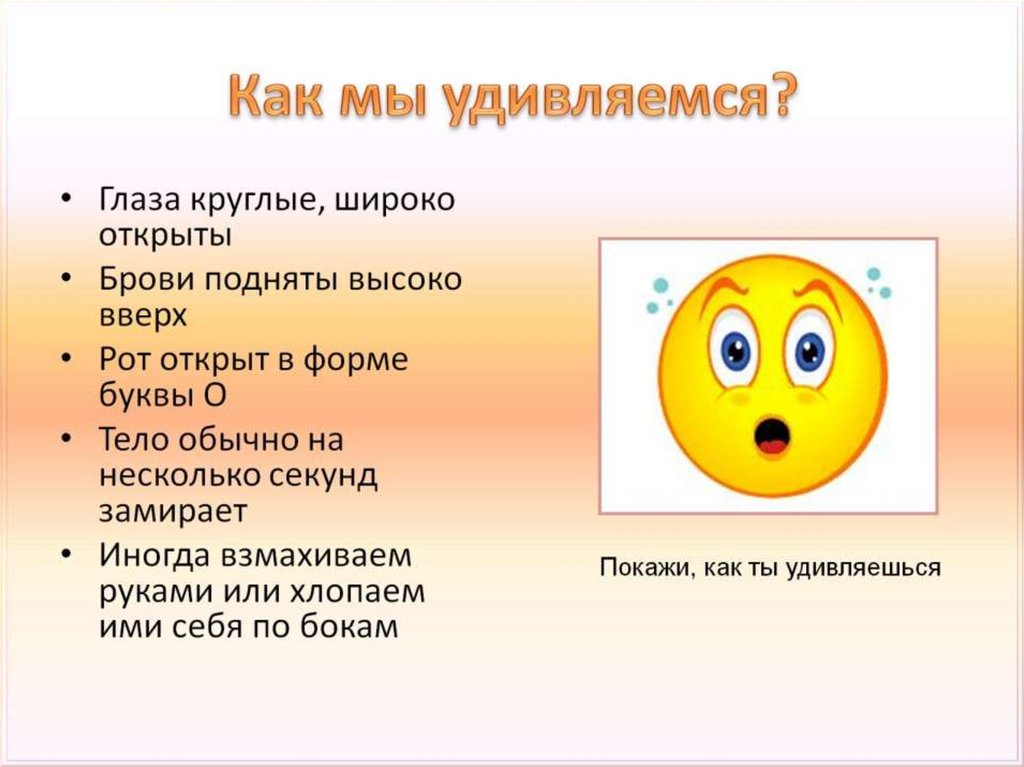 Как мы удивляемся?

• Глаза круглые, широко открыты
• Брови подняты высоко вверх
• Рот открыт в форме буквы О
• Тело обычно на несколько секунд замирает
• Иногда взмахиваем руками или хлопаем ими себя по бокам

Покажи, как ты удивляешься